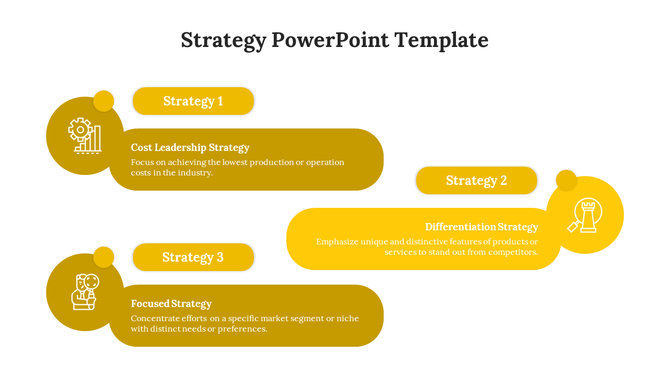 Strategy PowerPoint Template

Strategy 1

Cost Leadership Strategy

Focus on achieving the lowest production or operation costs in the industry.

Strategy 2

Differentiation Strategy

Emphasize unique and distinctive features of products or services to stand out from competitors.

Strategy 3

Focused Strategy

Concentrate efforts on a specific market segment or niche with distinct needs or preferences.